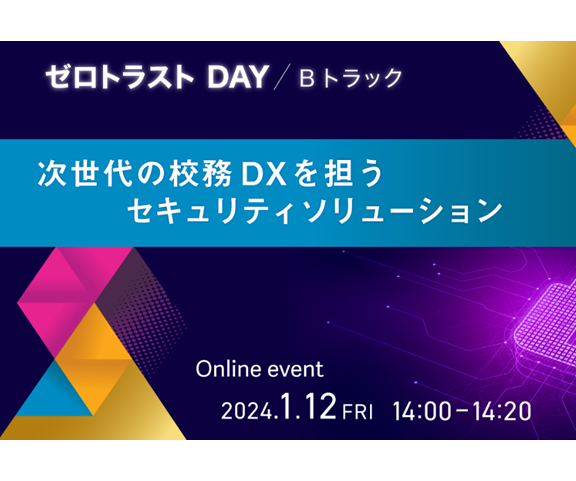 ゼロトラスト DAY ／ Bトラック

次世代の校務DXを担う
セキュリティソリューション

Online event
2024.1.12 FRI 14:00－14:20